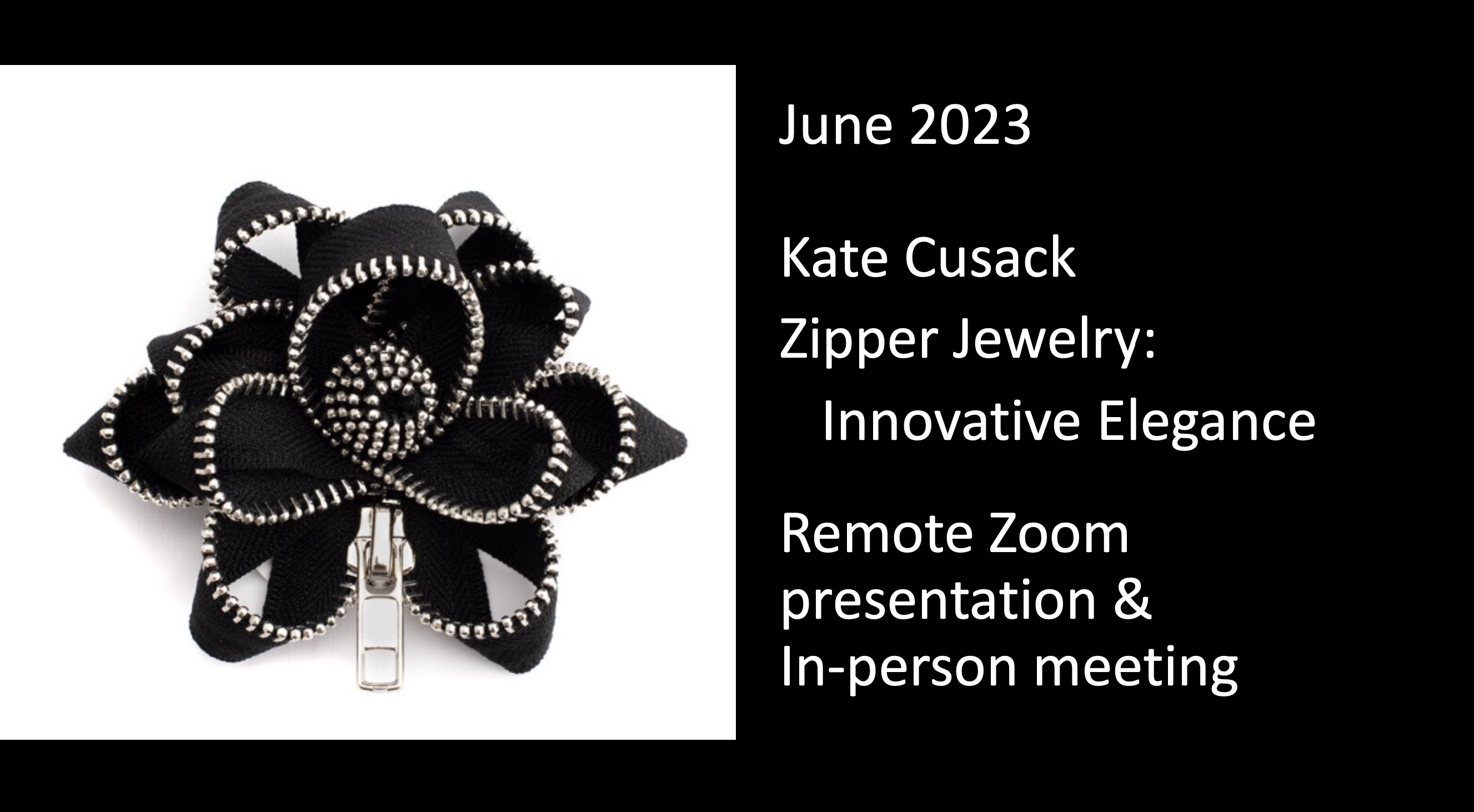 June 2023

Kate Cusack
Zipper Jewelry:
Innovative Elegance

Remote Zoom presentation & In-person meeting